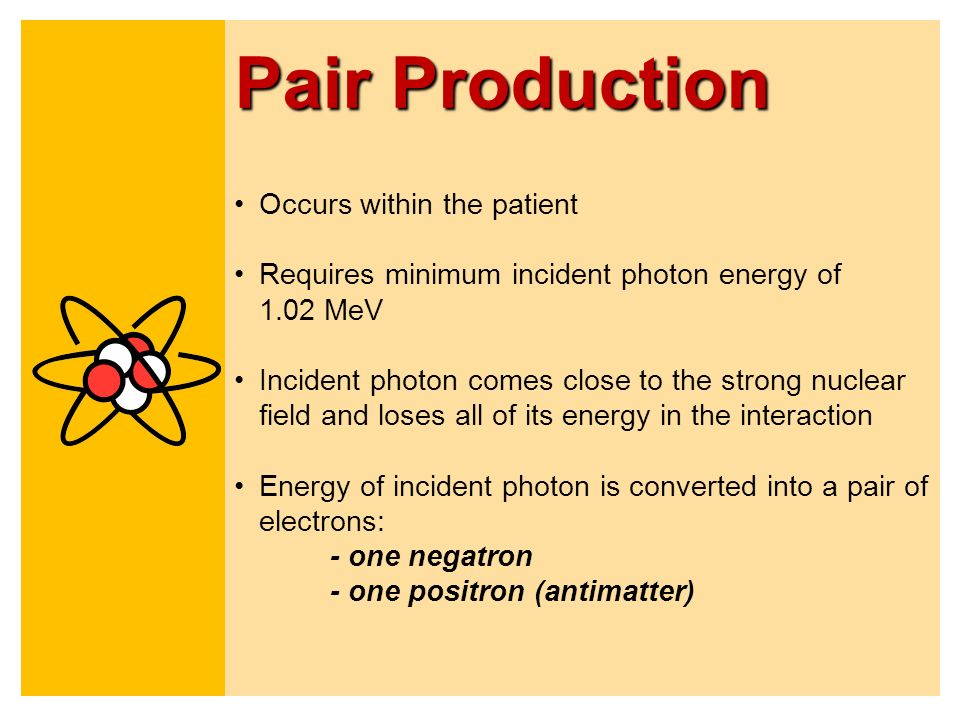 Pair Production

• Occurs within the patient

• Requires minimum incident photon energy of 1.02 MeV

• Incident photon comes close to the strong nuclear field and loses all of its energy in the interaction

• Energy of incident photon is converted into a pair of electrons:
- one negatron
- one positron (antimatter)